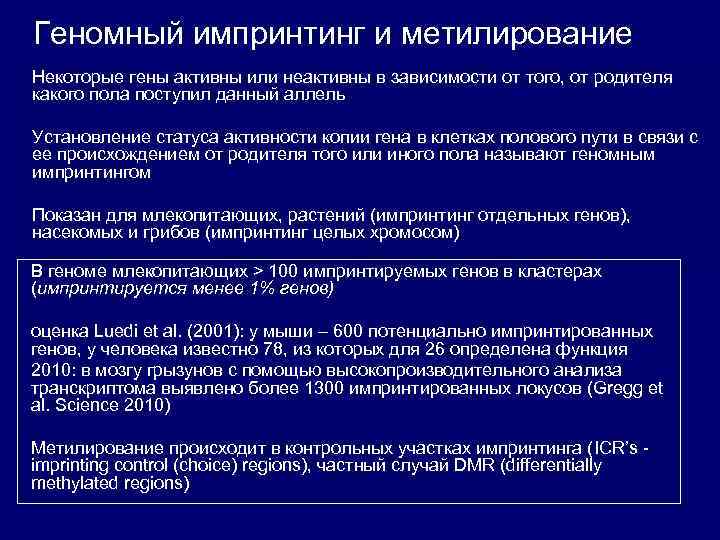 Геномный импринтинг и метилирование

Некоторые гены активны или неактивны в зависимости от того, от родителя какого пола поступил данный аллель

Установление статуса активности копии гена в клетках полового пути в связи с ее происхождением от родителя того или иного пола называют геномным импринтингом

Показан для млекопитающих, растений (импринтинг отдельных генов), насекомых и грибов (импринтинг целых хромосом)

В геноме млекопитающих > 100 импринтируемых генов в кластерах (импринтируется менее 1% генов)

оценка Luedi et al. (2001): у мыши – 600 потенциально импринтированных генов, у человека известно 78, из которых для 26 определена функция
2010: в мозгу грызунов с помощью высокопроизводительного анализа транскриптома выявлено более 1300 импринтированных локусов (Gregg et al. Science 2010)

Метилирование происходит в контрольных участках импринтинга (ICR's - imprinting control (choice) regions), частный случай DMR (differentially methylated regions)